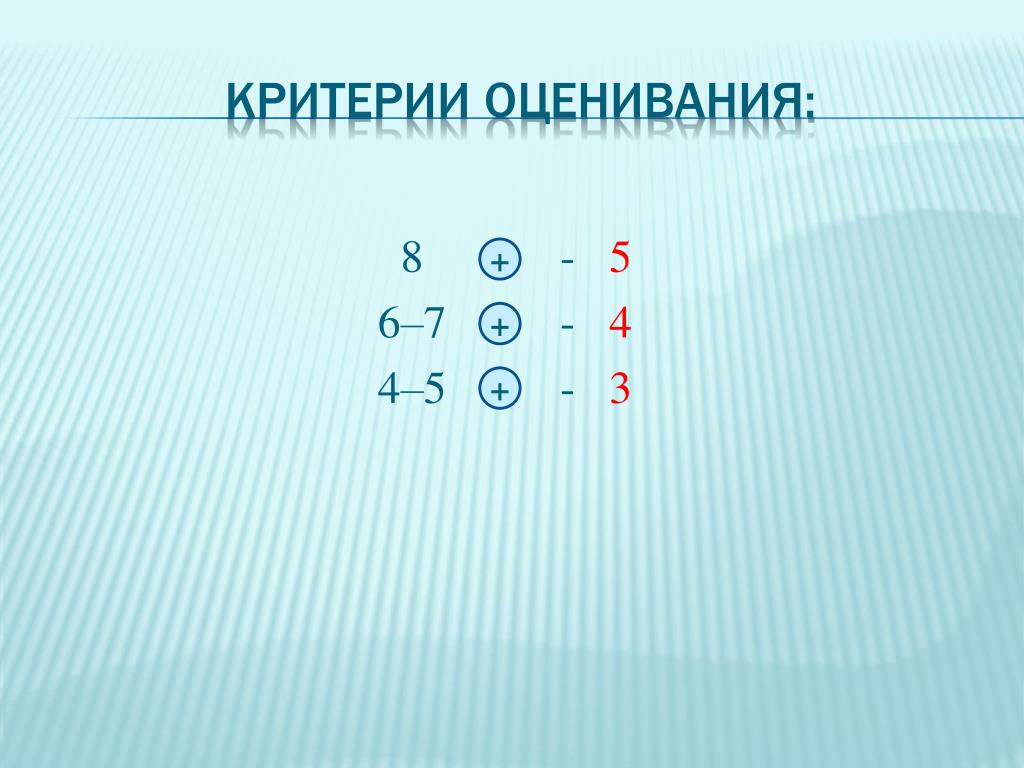 КРИТЕРИИ ОЦЕНИВАНИЯ:

8 + - 5
6–7 + - 4
4–5 + - 3